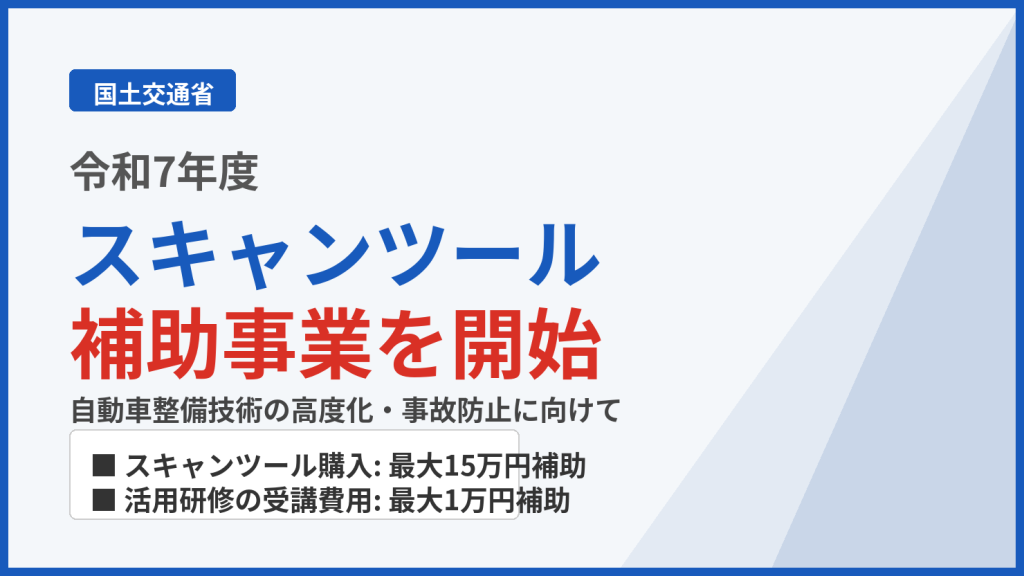 国土交通省

令和7年度

スキャンツール
補助事業を開始

自動車整備技術の高度化・事故防止に向けて

■ スキャンツール購入: 最大15万円補助
■ 活用研修の受講費用: 最大1万円補助